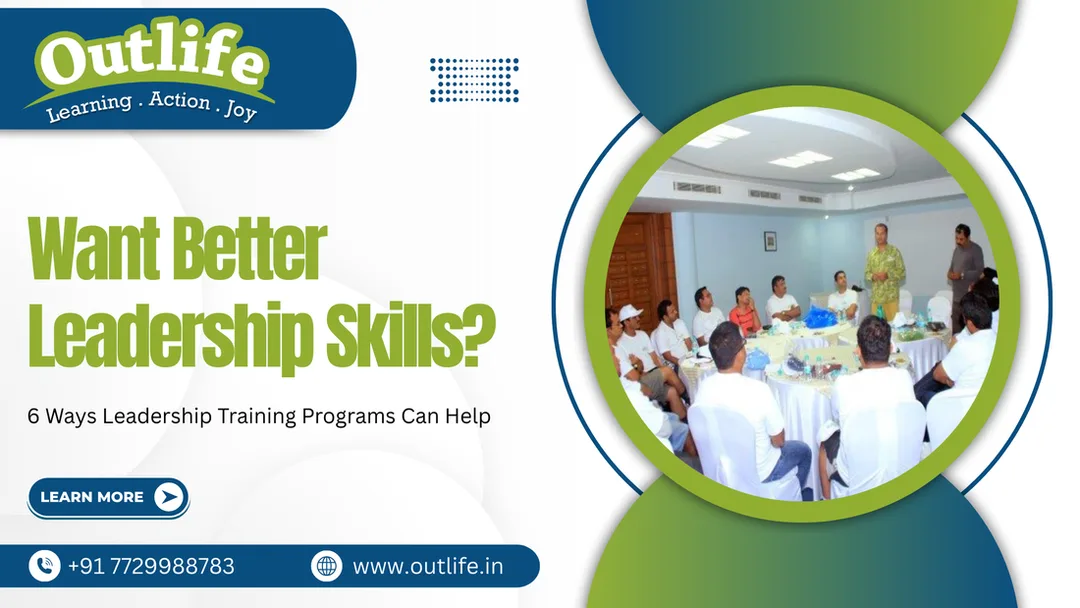 Outlife
Learning . Action . Joy

Want Better Leadership Skills?

6 Ways Leadership Training Programs Can Help

LEARN MORE

+91 7729988783

www.outlife.in